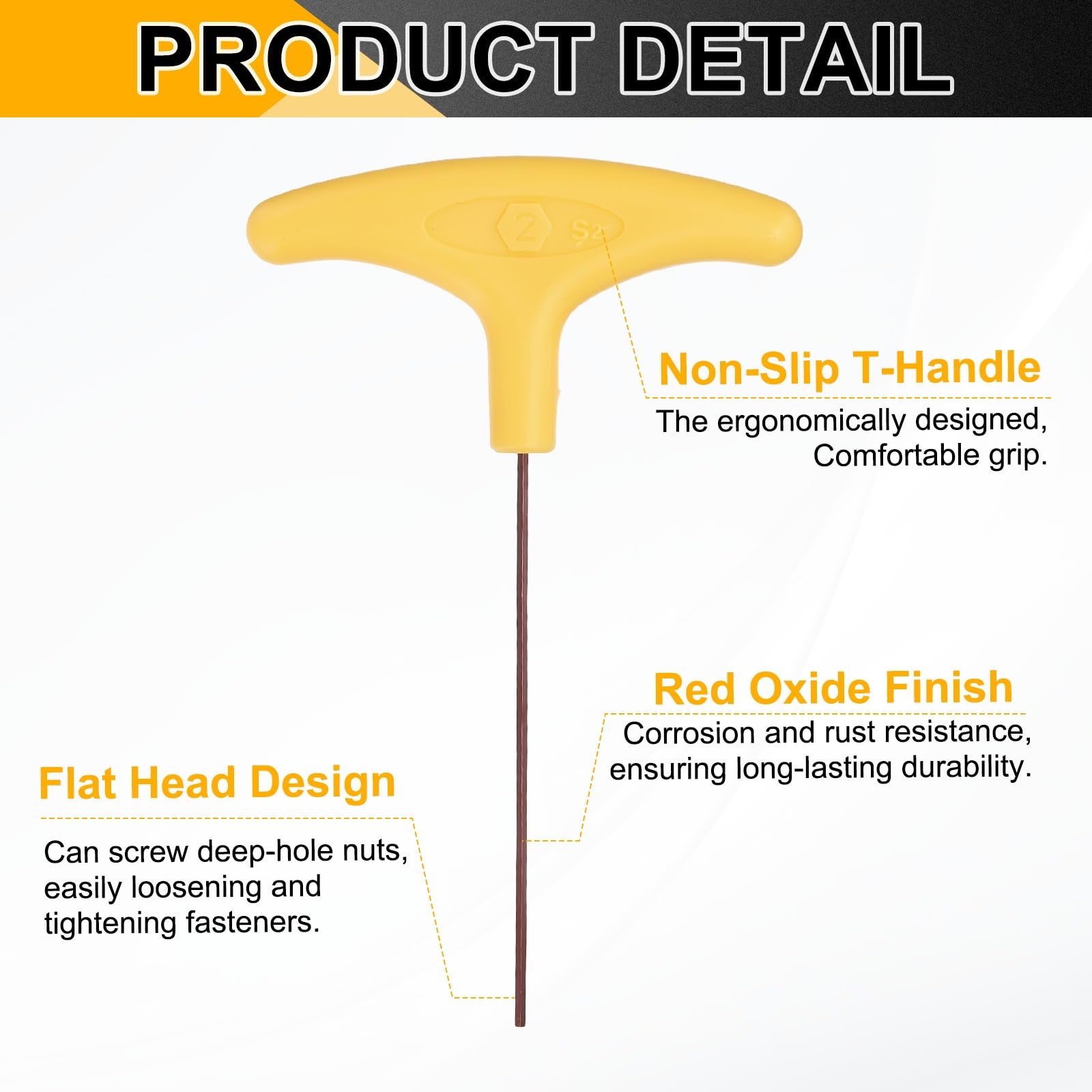 PRODUCT DETAIL

2 S2

Non-Slip T-Handle

The ergonomically designed, Comfortable grip.

Red Oxide Finish

Corrosion and rust resistance, ensuring long-lasting durability.

Flat Head Design

Can screw deep-hole nuts, easily loosening and tightening fasteners.